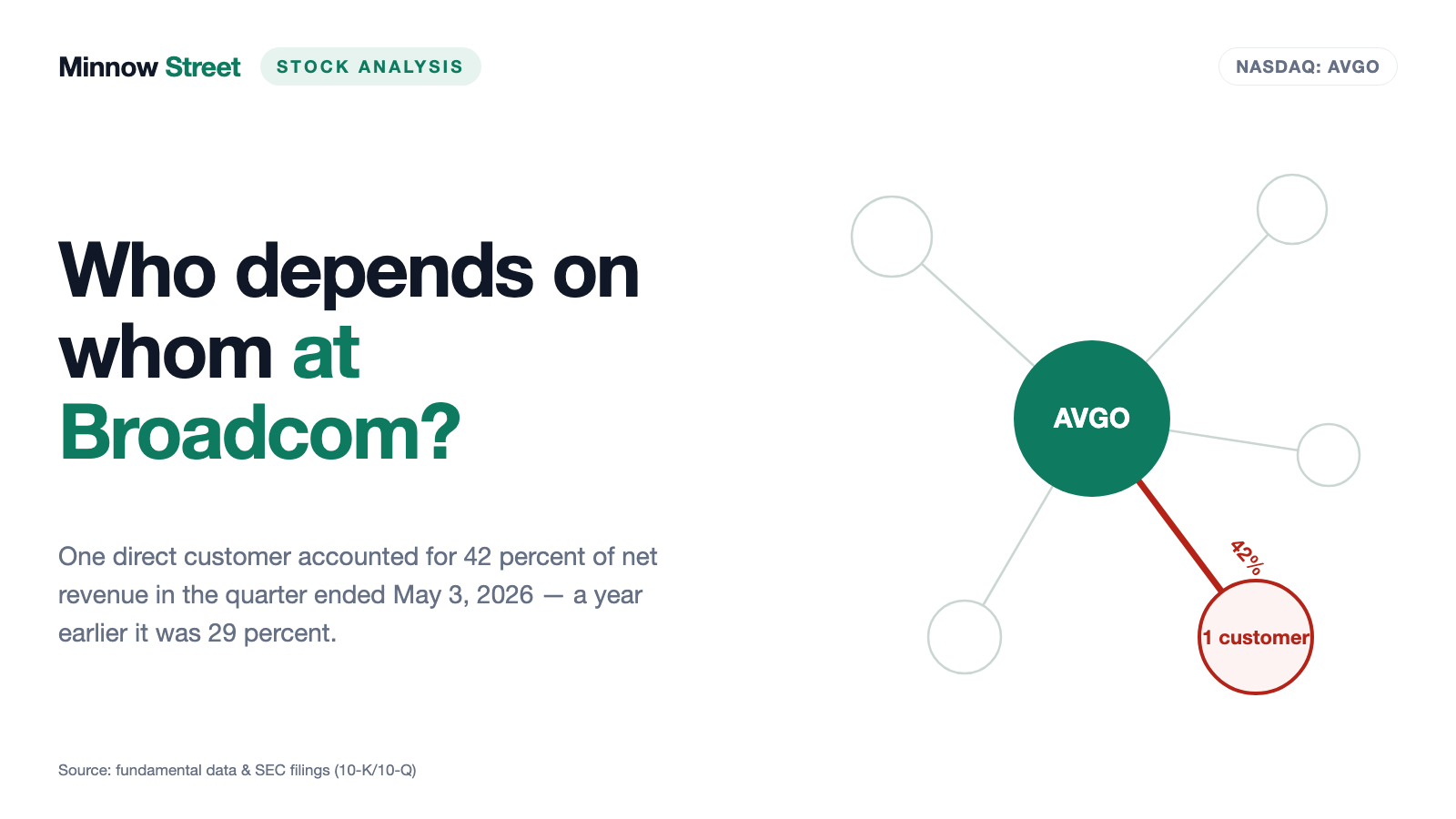 Minnow Street STOCK ANALYSIS

NASDAQ: AVGO

Who depends on whom at Broadcom?

One direct customer accounted for 42 percent of net revenue in the quarter ended May 3, 2026 — a year earlier it was 29 percent.

AVGO

42%

1 customer

Source: fundamental data & SEC filings (10-K/10-Q)